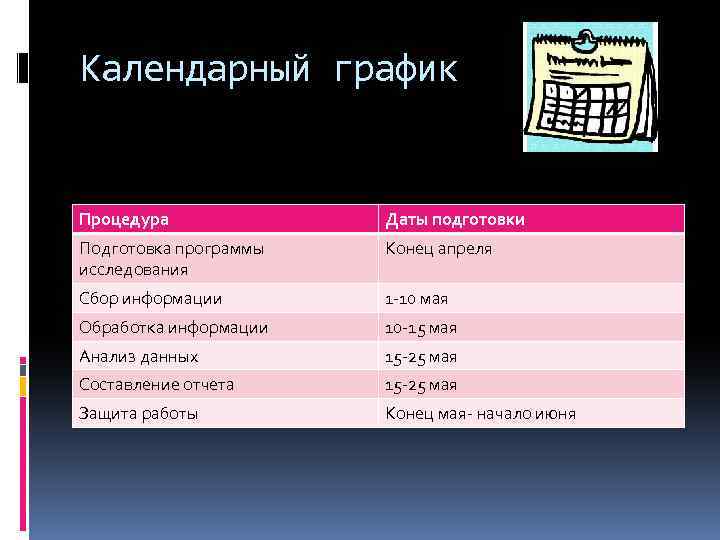 Календарный график

| Процедура | Даты подготовки |
|---|---|
| Подготовка программы исследования | Конец апреля |
| Сбор информации | 1-10 мая |
| Обработка информации | 10-15 мая |
| Анализ данных | 15-25 мая |
| Составление отчета | 15-25 мая |
| Защита работы | Конец мая- начало июня |